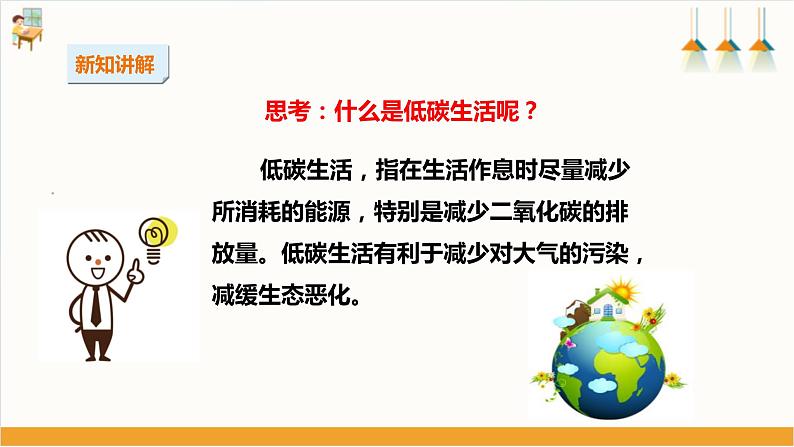 新知讲解

思考：什么是低碳生活呢？

低碳生活，指在生活作息时尽量减少所消耗的能源，特别是减少二氧化碳的排放量。低碳生活有利于减少对大气的污染，减缓生态恶化。